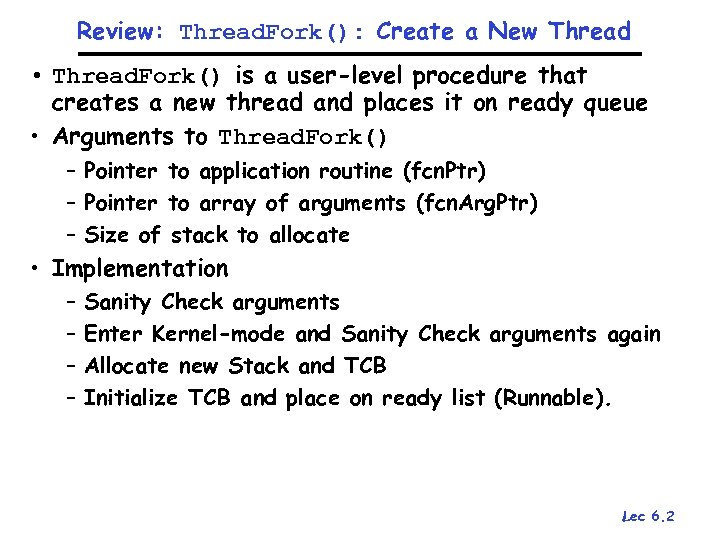 Review: ThreadFork(): Create a New Thread

• ThreadFork() is a user-level procedure that creates a new thread and places it on ready queue
• Arguments to ThreadFork()
– Pointer to application routine (fcnPtr)
– Pointer to array of arguments (fcnArgPtr)
– Size of stack to allocate
• Implementation
– Sanity Check arguments
– Enter Kernel-mode and Sanity Check arguments again
– Allocate new Stack and TCB
– Initialize TCB and place on ready list (Runnable).

Lec 6.2